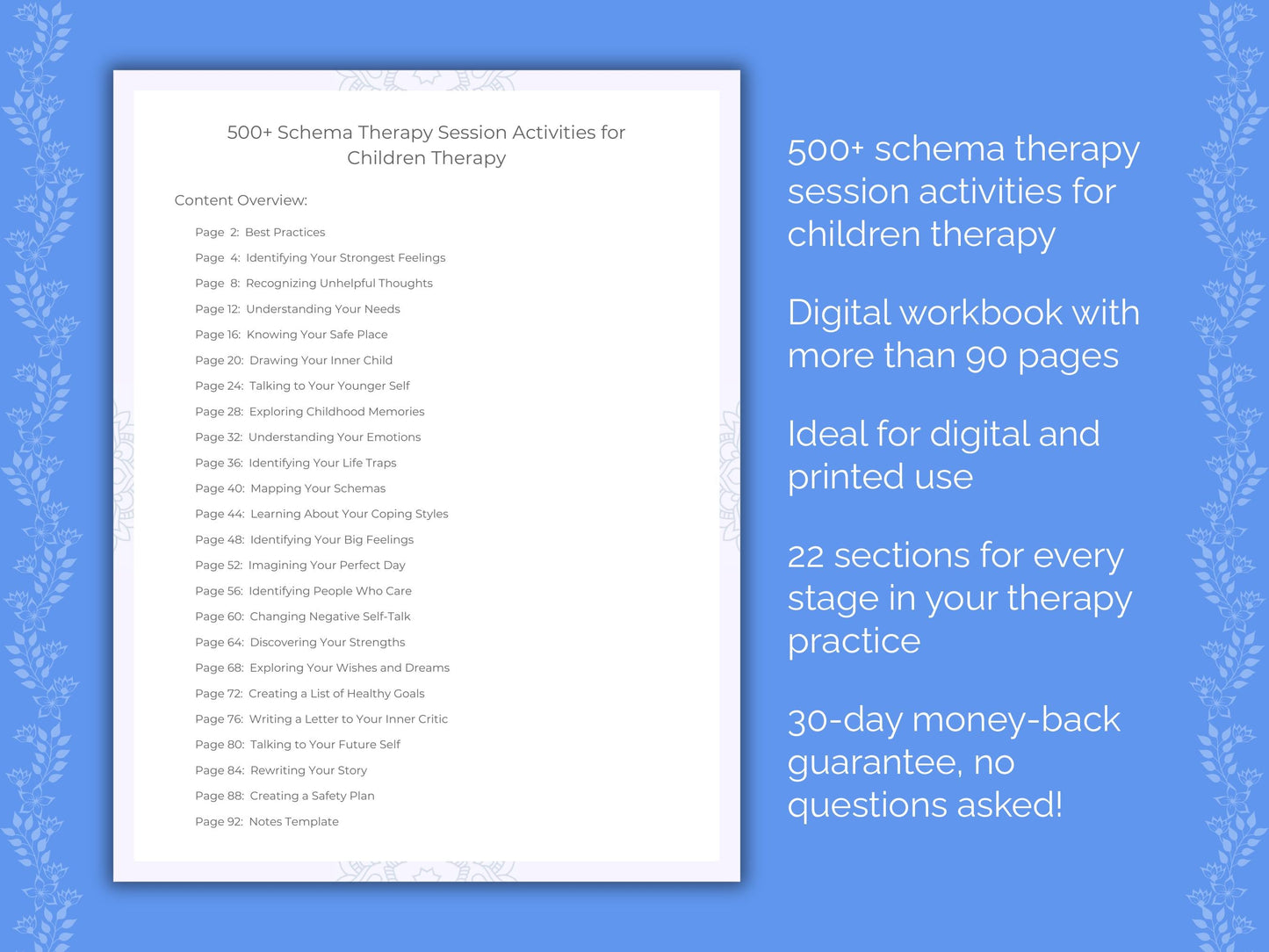 500+ Schema Therapy Session Activities for Children Therapy

Content Overview:

Page 2: Best Practices
Page 4: Identifying Your Strongest Feelings
Page 8: Recognizing Unhelpful Thoughts
Page 12: Understanding Your Needs
Page 16: Knowing Your Safe Place
Page 20: Drawing Your Inner Child
Page 24: Talking to Your Younger Self
Page 28: Exploring Childhood Memories
Page 32: Understanding Your Emotions
Page 36: Identifying Your Life Traps
Page 40: Mapping Your Schemas
Page 44: Learning About Your Coping Styles
Page 48: Identifying Your Big Feelings
Page 52: Imagining Your Perfect Day
Page 56: Identifying People Who Care
Page 60: Changing Negative Self-Talk
Page 64: Discovering Your Strengths
Page 68: Exploring Your Wishes and Dreams
Page 72: Creating a List of Healthy Goals
Page 76: Writing a Letter to Your Inner Critic
Page 80: Talking to Your Future Self
Page 84: Rewriting Your Story
Page 88: Creating a Safety Plan
Page 92: Notes Template

500+ schema therapy session activities for children therapy

Digital workbook with more than 90 pages

Ideal for digital and printed use

22 sections for every stage in your therapy practice

30-day money-back guarantee, no questions asked!